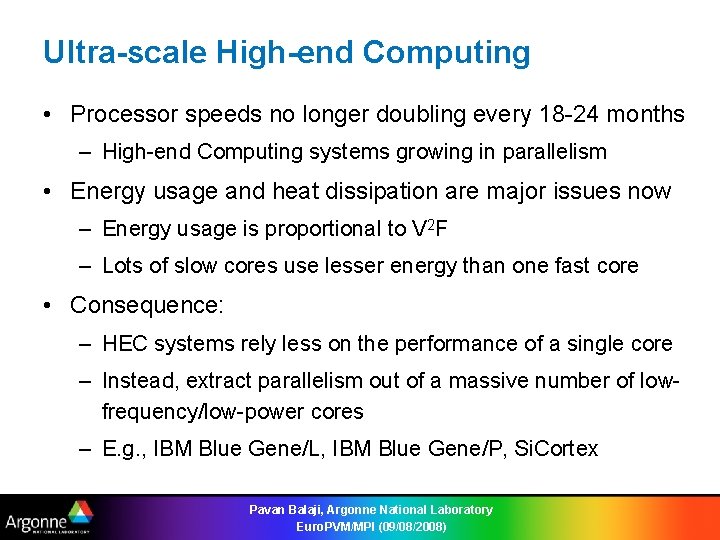 Ultra-scale High-end Computing

• Processor speeds no longer doubling every 18-24 months
– High-end Computing systems growing in parallelism

• Energy usage and heat dissipation are major issues now
– Energy usage is proportional to $V^2F$
– Lots of slow cores use lesser energy than one fast core

• Consequence:
– HEC systems rely less on the performance of a single core
– Instead, extract parallelism out of a massive number of low-frequency/low-power cores
– E.g., IBM Blue Gene/L, IBM Blue Gene/P, SiCortex

Argonne NATIONAL LABORATORY

Pavan Balaji, Argonne National Laboratory
EuroPVM/MPI (09/08/2008)